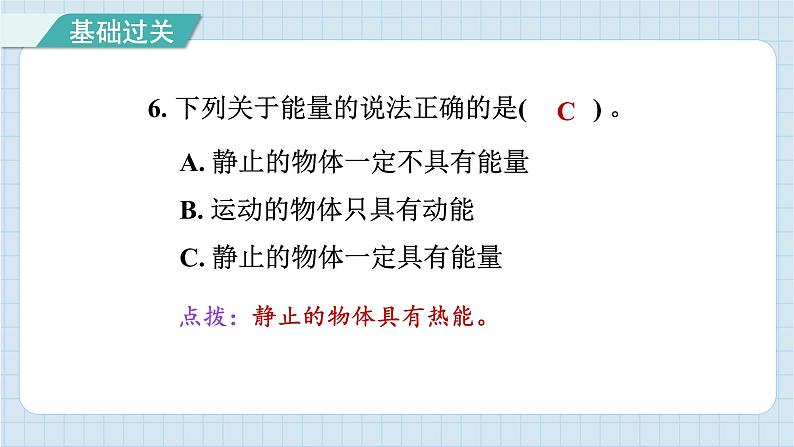 基础过关

6. 下列关于能量的说法正确的是( C )。

A. 静止的物体一定不具有能量

B. 运动的物体只具有动能

C. 静止的物体一定具有能量

点拨：静止的物体具有热能。